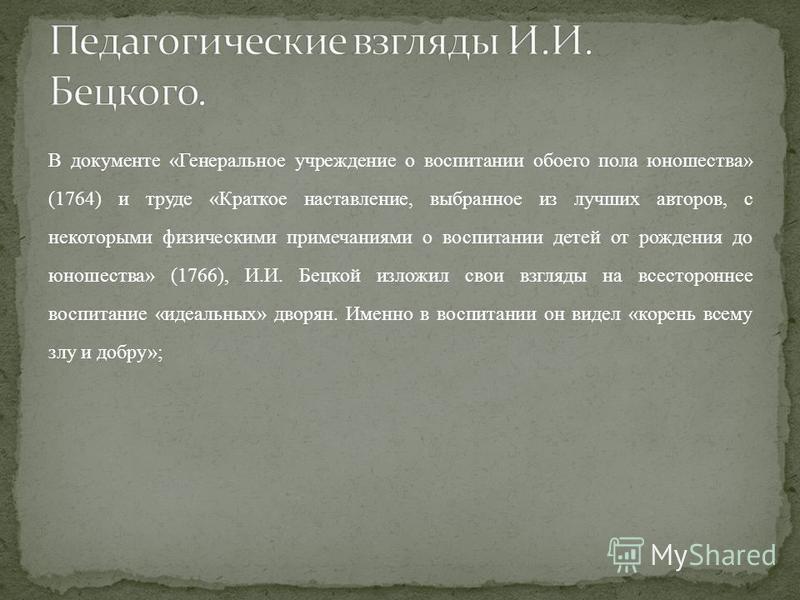 Педагогические взгляды И.И. Бецкого.

В документе «Генеральное учреждение о воспитании обоего пола юношества» (1764) и труде «Краткое наставление, выбранное из лучших авторов, с некоторыми физическими примечаниями о воспитании детей от рождения до юношества» (1766), И.И. Бецкой изложил свои взгляды на всестороннее воспитание «идеальных» дворян. Именно в воспитании он видел «корень всему злу и добру»;

MyShared